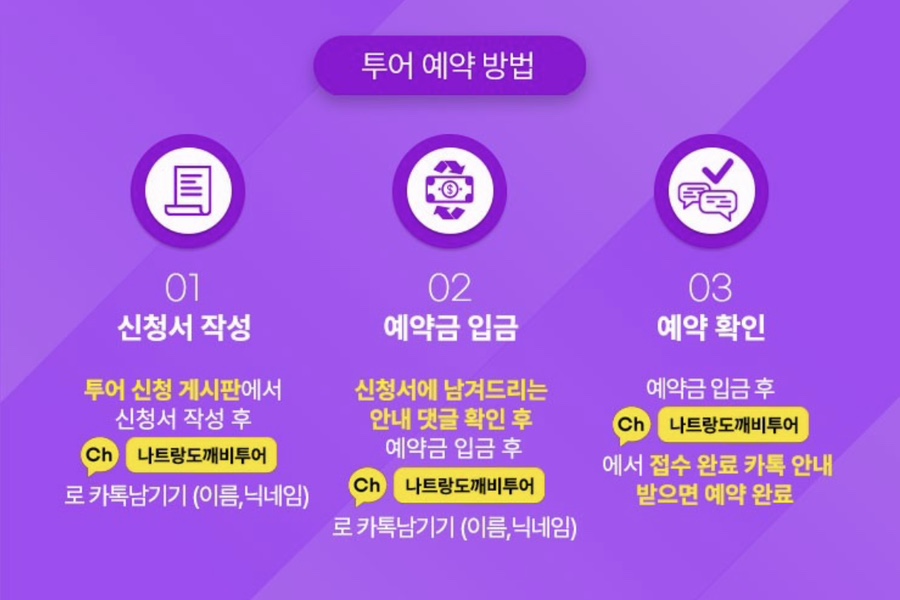 투어 예약 방법

01
신청서 작성

투어 신청 게시판에서 신청서 작성 후
Ch 나트랑도깨비투어
로 카톡남기기 (이름,닉네임)

02
예약금 입금

신청서에 남겨드리는 안내 댓글 확인 후
예약금 입금 후
Ch 나트랑도깨비투어
로 카톡남기기 (이름,닉네임)

03
예약 확인

예약금 입금 후
Ch 나트랑도깨비투어
에서 접수 완료 카톡 안내 받으면 예약 완료